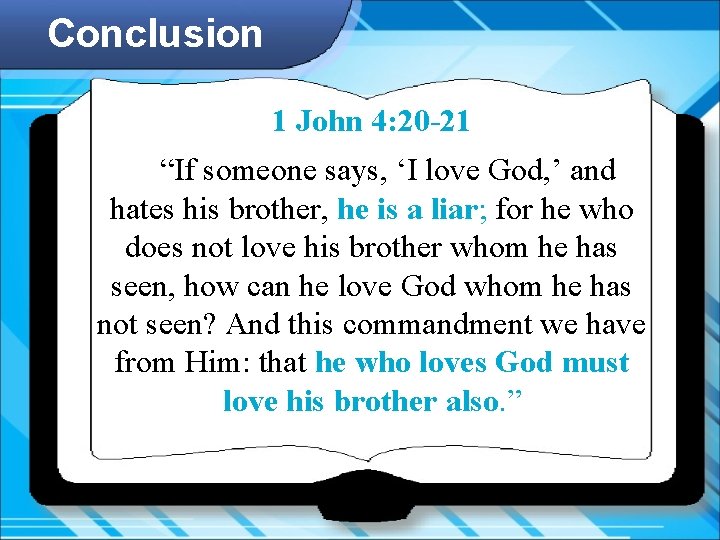 Conclusion

1 John 4:20-21

“If someone says, ‘I love God,’ and hates his brother, he is a liar; for he who does not love his brother whom he has seen, how can he love God whom he has not seen? And this commandment we have from Him: that he who loves God must love his brother also.”